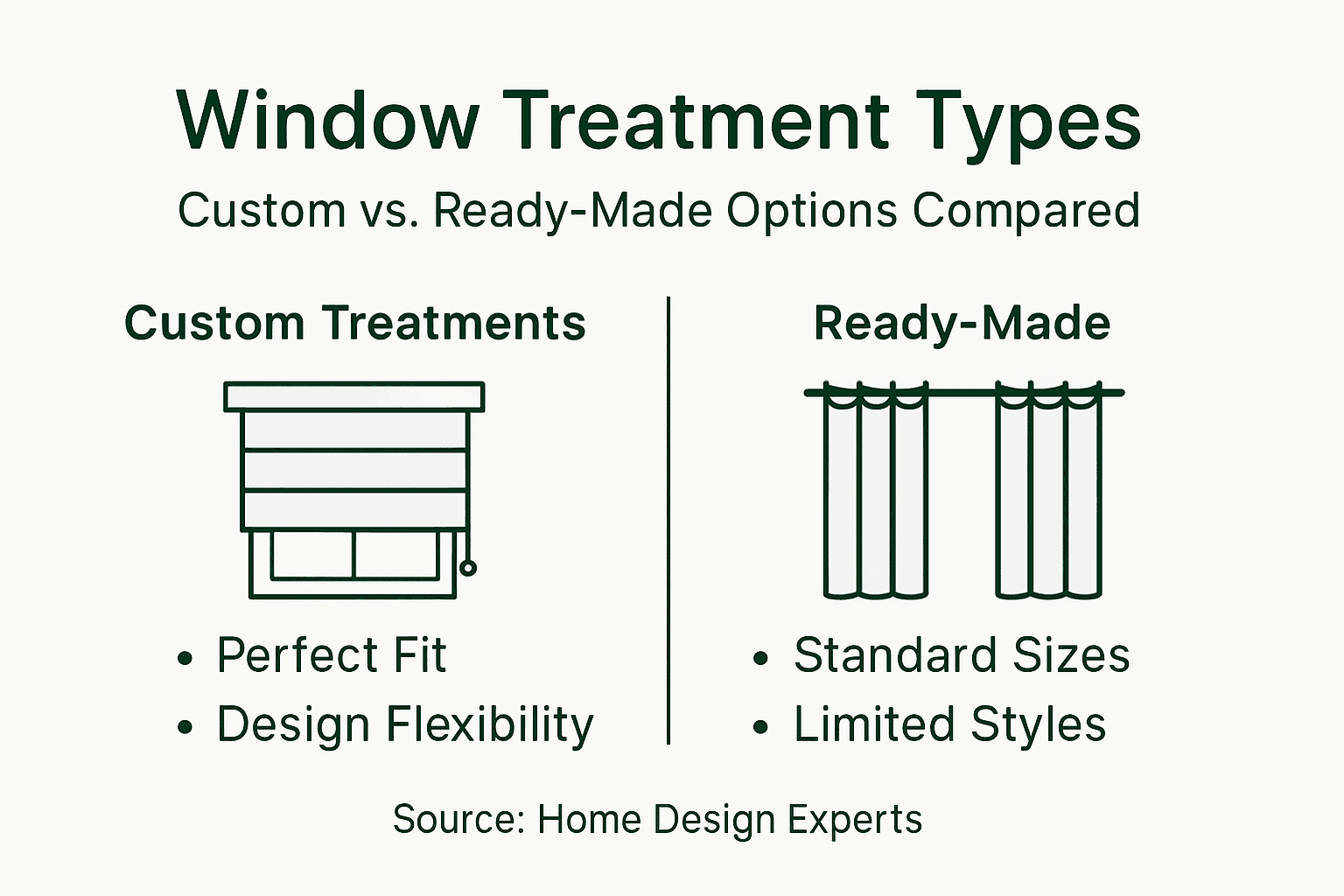 Window Treatment Types

Custom vs. Ready-Made Options Compared

Custom Treatments

• Perfect Fit
• Design Flexibility

Ready-Made

• Standard Sizes
• Limited Styles

Source: Home Design Experts